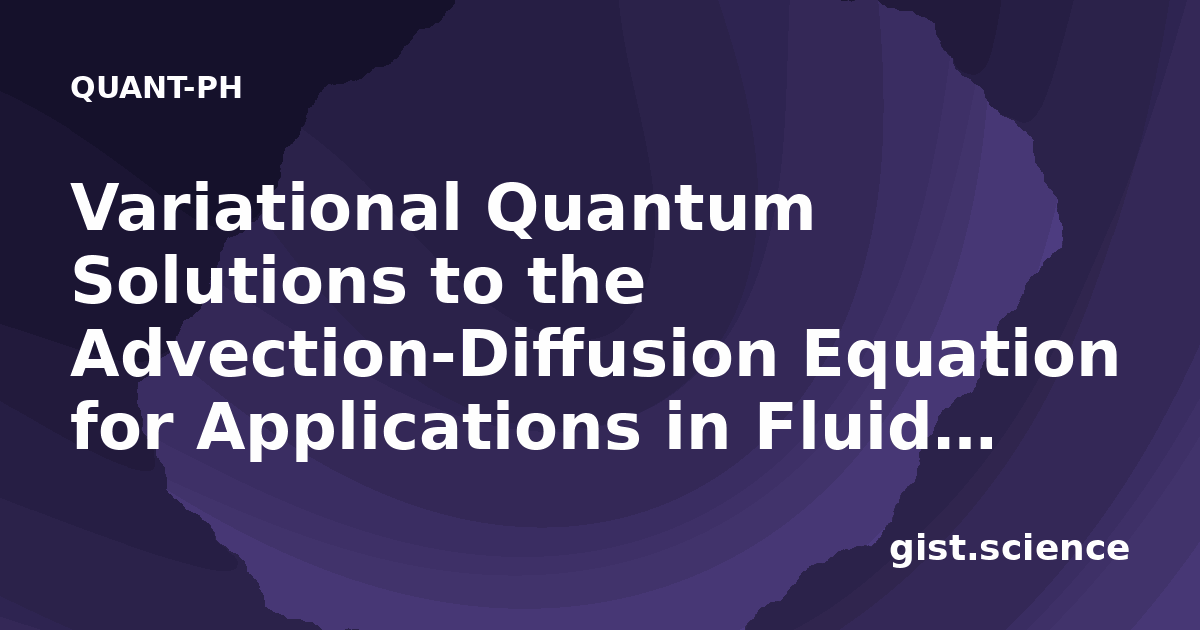 QUANT-PH

Variational Quantum Solutions to the Advection-Diffusion Equation for Applications in Fluid…

gist.science